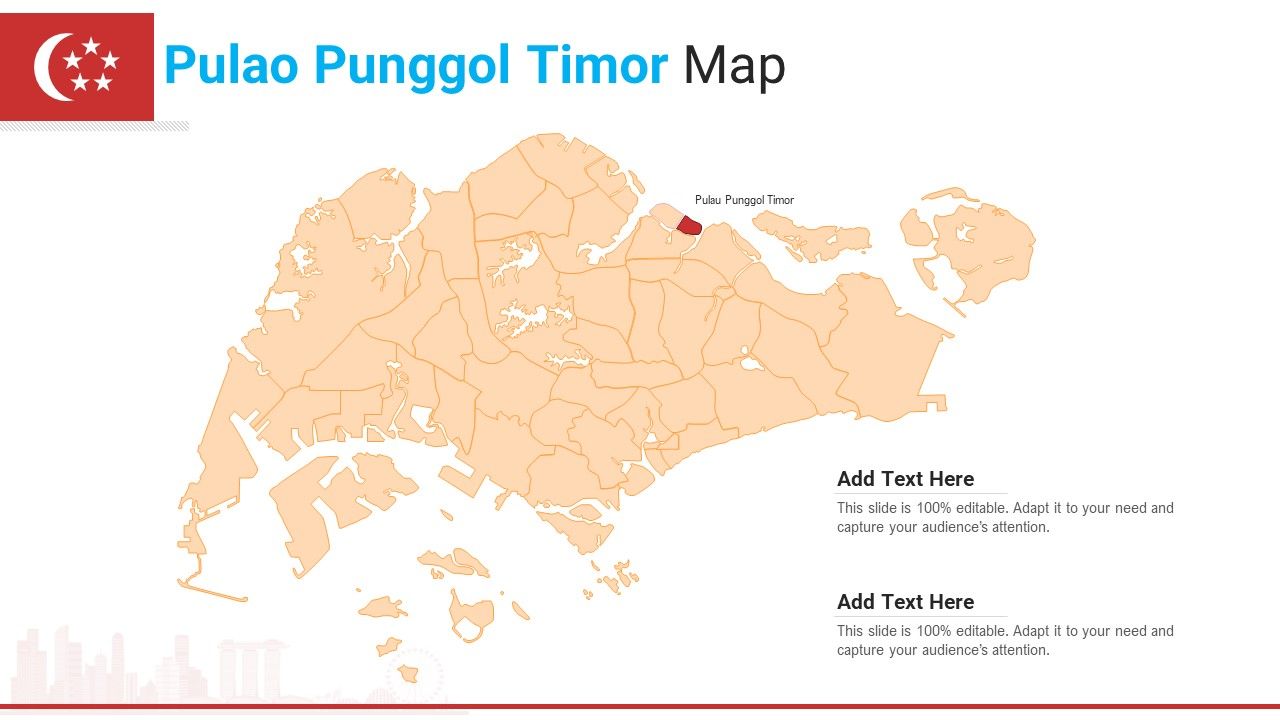 Pulao Punggol Timor Map

Pulau Punggol Timor

Add Text Here

This slide is 100% editable. Adapt it to your need and capture your audience's attention.

Add Text Here

This slide is 100% editable. Adapt it to your need and capture your audience's attention.